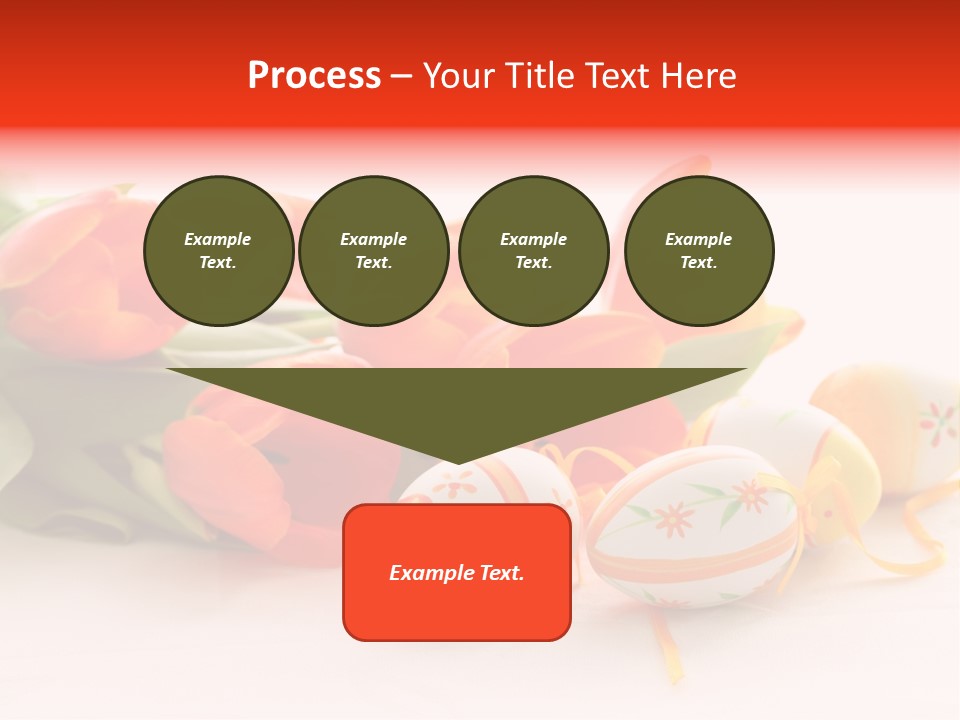 Process – Your Title Text Here

Example Text.

Example Text.

Example Text.

Example Text.

Example Text.